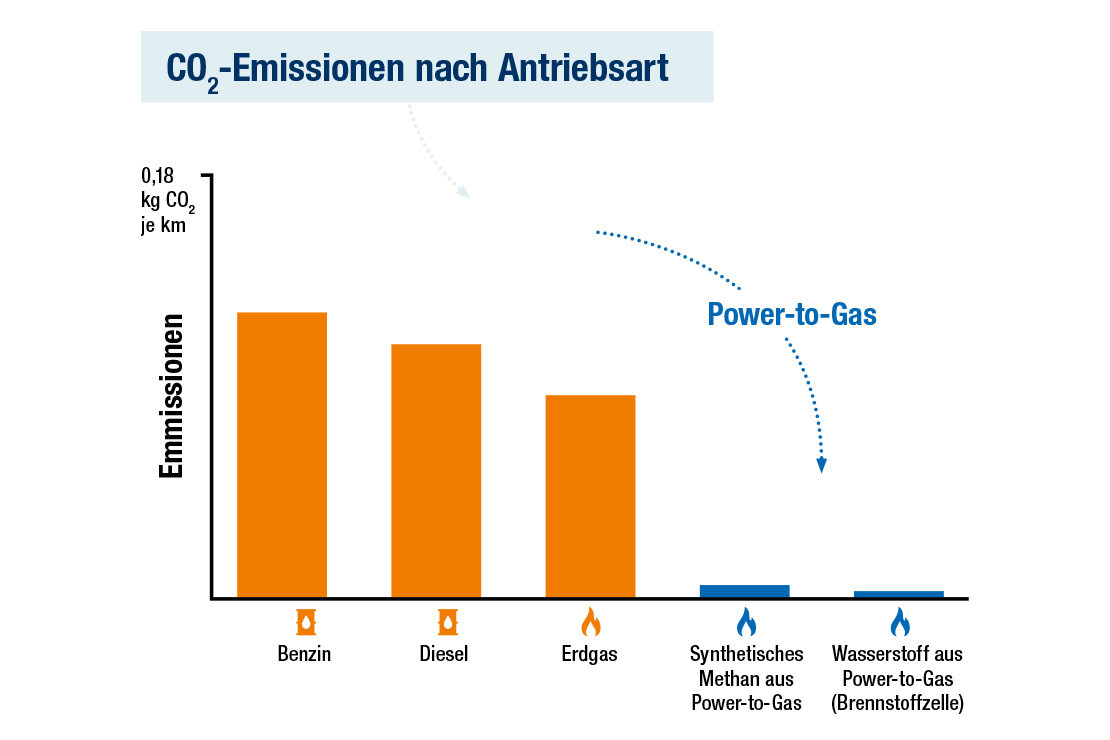 $CO_2$-Emissionen nach Antriebsart

0,18 kg $CO_2$ je km

Emmissionen

Power-to-Gas

Benzin

Diesel

Erdgas

Synthetisches Methan aus Power-to-Gas

Wasserstoff aus Power-to-Gas (Brennstoffzelle)